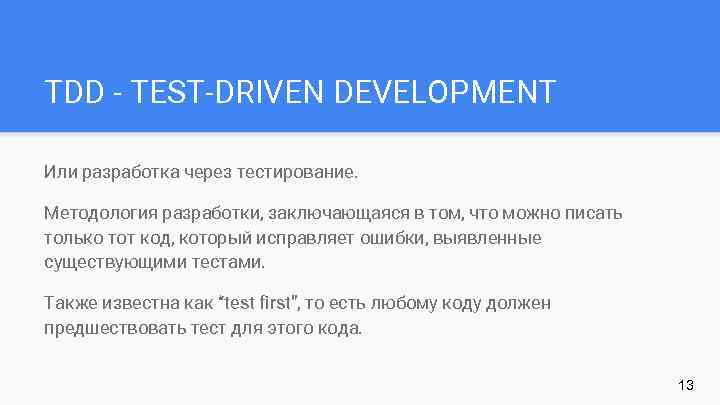 TDD - TEST-DRIVEN DEVELOPMENT

Или разработка через тестирование.

Методология разработки, заключающаяся в том, что можно писать только тот код, который исправляет ошибки, выявленные существующими тестами.

Также известна как “test first”, то есть любому коду должен предшествовать тест для этого кода.

13